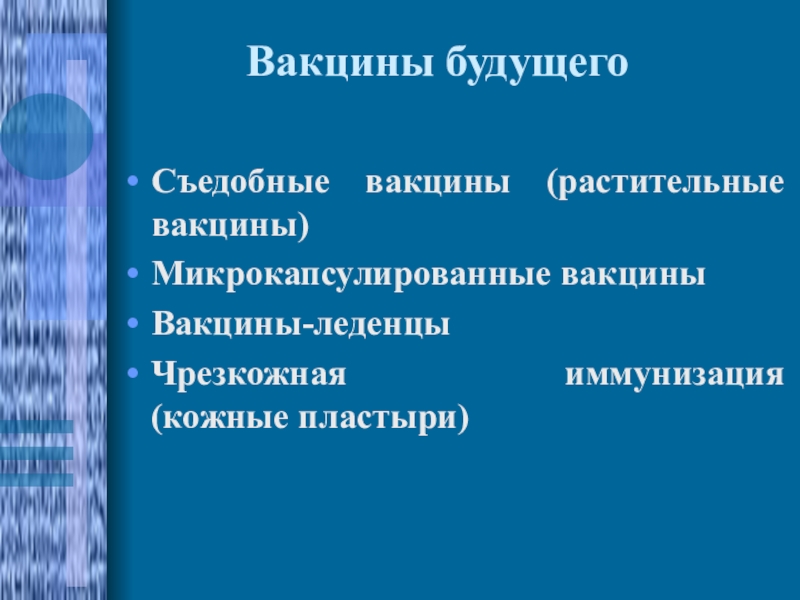 Вакцины будущего

• Съедобные вакцины (растительные вакцины)
• Микрокапсулированные вакцины
• Вакцины-леденцы
• Чрезкожная иммунизация (кожные пластыри)